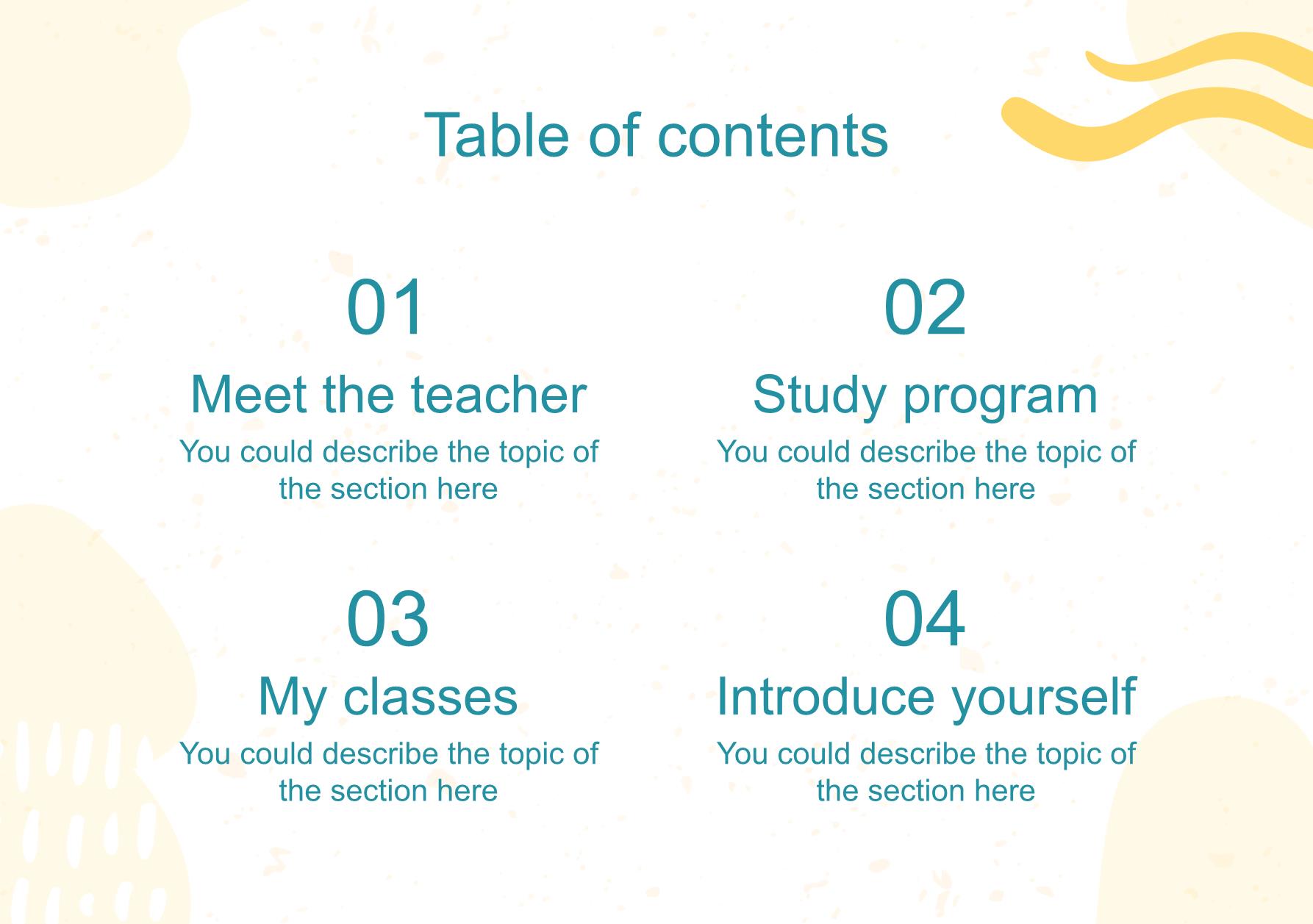 Table of contents

01
Meet the teacher
You could describe the topic of the section here

02
Study program
You could describe the topic of the section here

03
My classes
You could describe the topic of the section here

04
Introduce yourself
You could describe the topic of the section here